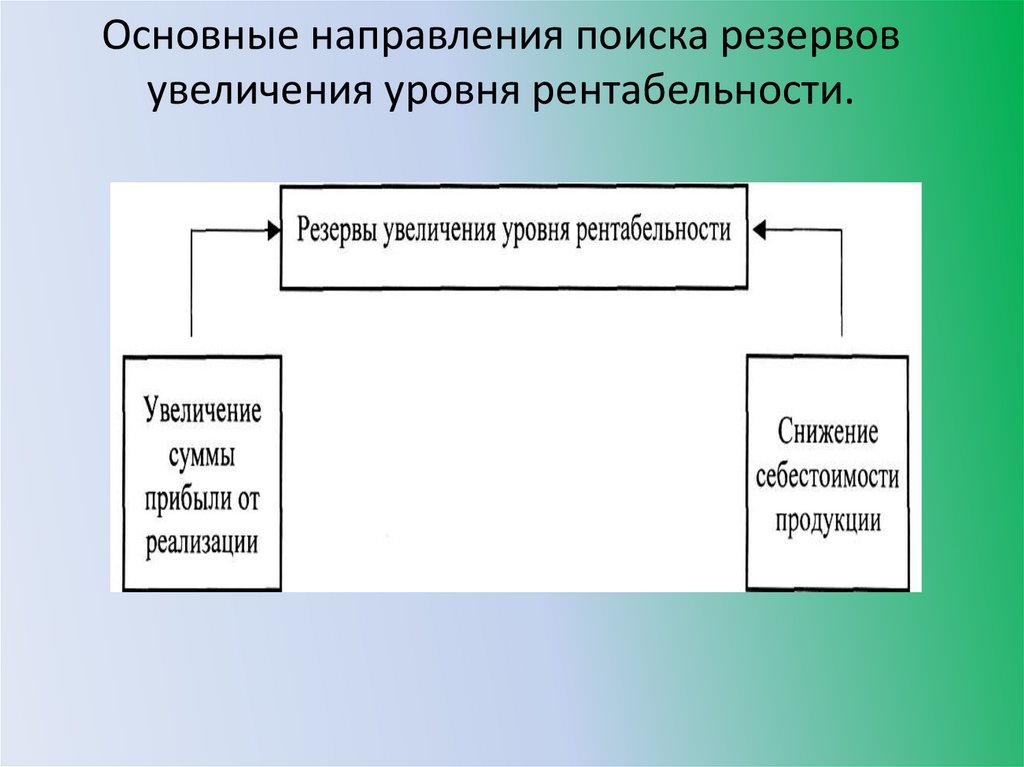 Основные направления поиска резервов увеличения уровня рентабельности.

Резервы увеличения уровня рентабельности

Увеличение суммы прибыли от реализации

Снижение себестоимости продукции